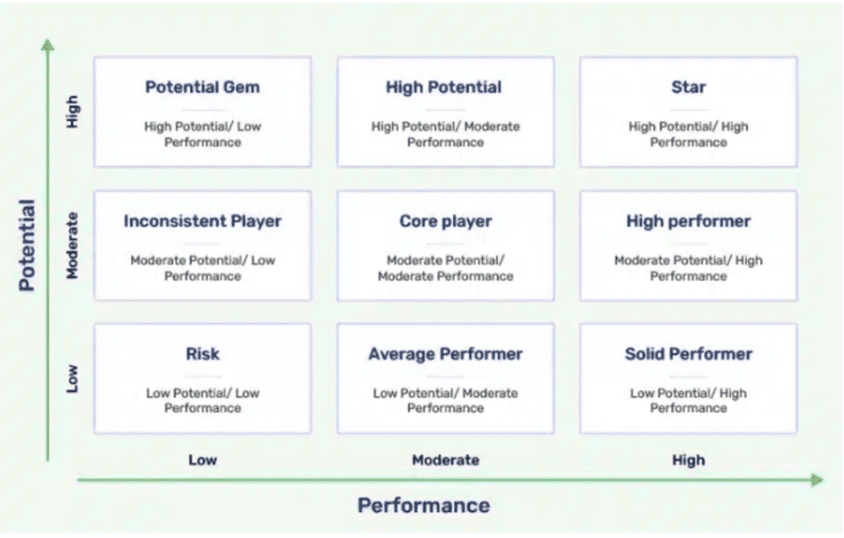 Potential

High

Potential Gem

High Potential/ Low Performance

High Potential

High Potential/ Moderate Performance

Star

High Potential/ High Performance

Moderate

Inconsistent Player

Moderate Potential/ Low Performance

Core player

Moderate Potential/ Moderate Performance

High performer

Moderate Potential/ High Performance

Low

Risk

Low Potential/ Low Performance

Average Performer

Low Potential/ Moderate Performance

Solid Performer

Low Potential/ High Performance

Low

Moderate

High

Performance